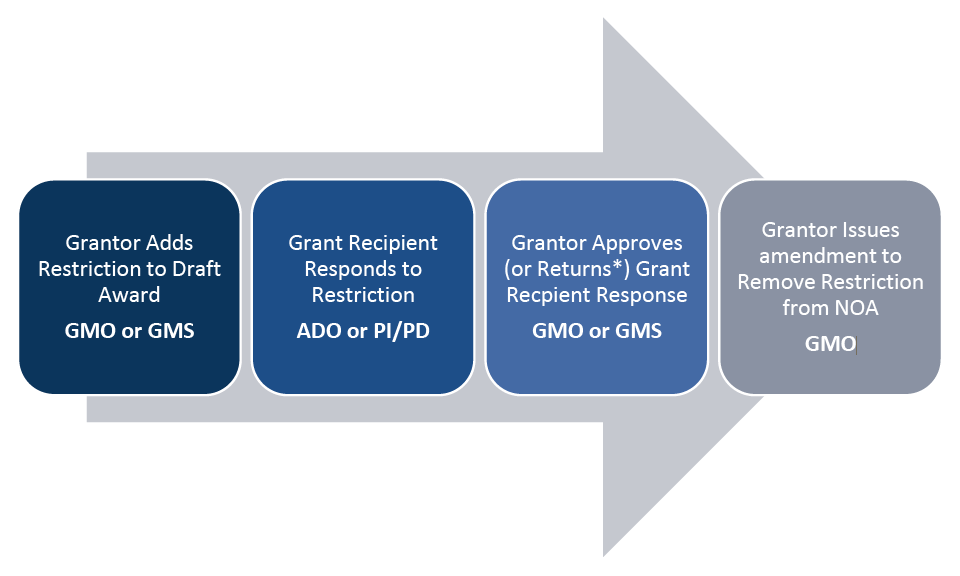 Grantor Adds Restriction to Draft Award
GMO or GMS

Grant Recipient Responds to Restriction
ADO or PI/PD

Grantor Approves (or Returns*) Grant Recpient Response
GMO or GMS

Grantor Issues amendment to Remove Restriction from NOA
GMO